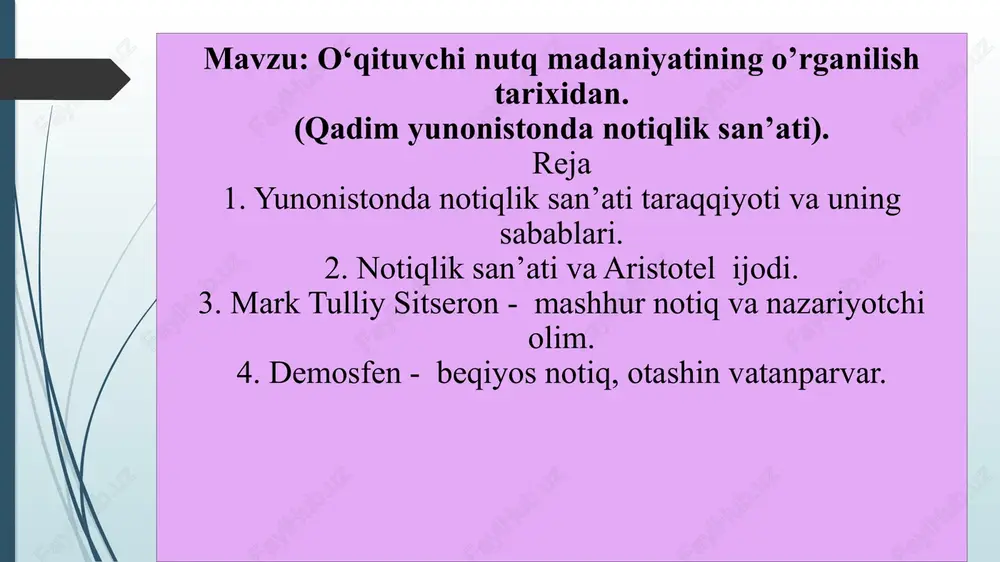 Mavzu: O‘qituvchi nutq madaniyatining o’rganilish tarixidan.
(Qadim yunonistonda notiqlik san’ati).
Reja
1. Yunonistonda notiqlik san’ati taraqqiyoti va uning sabablari.
2. Notiqlik san’ati va Aristotel ijodi.
3. Mark Tulliy Sitseron - mashhur notiq va nazariyotchi olim.
4. Demosfen - beqiyos notiq, otashin vatanparvar.